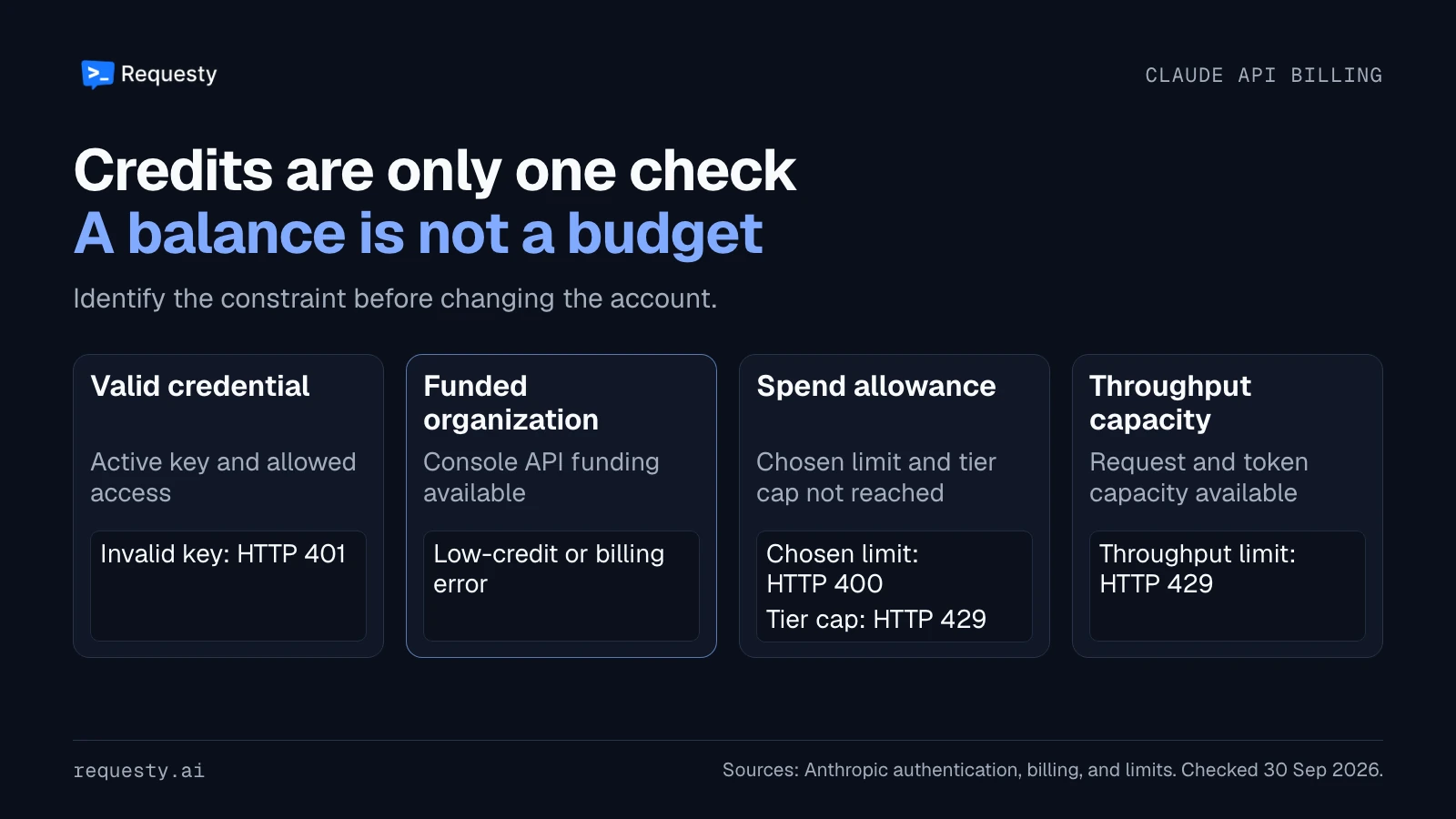 Requesty

CLAUDE API BILLING

Credits are only one check
A balance is not a budget

Identify the constraint before changing the account.

Valid credential

Active key and allowed access

Invalid key: HTTP 401

Funded organization

Console API funding available

Low-credit or billing error

Spend allowance

Chosen limit and tier cap not reached

Chosen limit: HTTP 400
Tier cap: HTTP 429

Throughput capacity

Request and token capacity available

Throughput limit: HTTP 429

requesty.ai

Sources: Anthropic authentication, billing, and limits. Checked 30 Sep 2026.